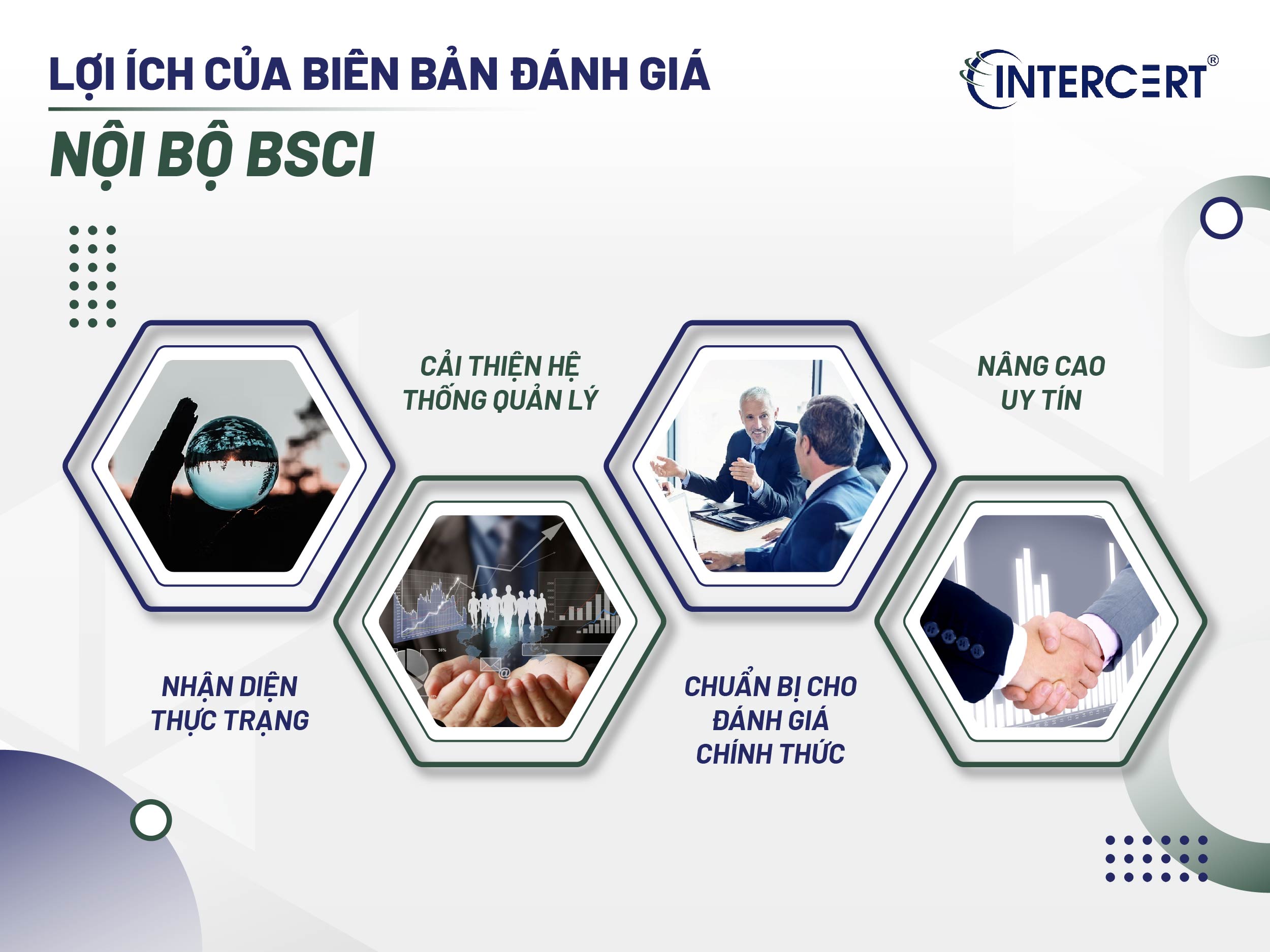 LỢI ÍCH CỦA BIÊN BẢN ĐÁNH GIÁ

NỘI BỘ BSCI

INTERCERT®

CẢI THIỆN HỆ THỐNG QUẢN LÝ

NÂNG CAO UY TÍN

NHẬN DIỆN THỰC TRẠNG

CHUẨN BỊ CHO ĐÁNH GIÁ CHÍNH THỨC